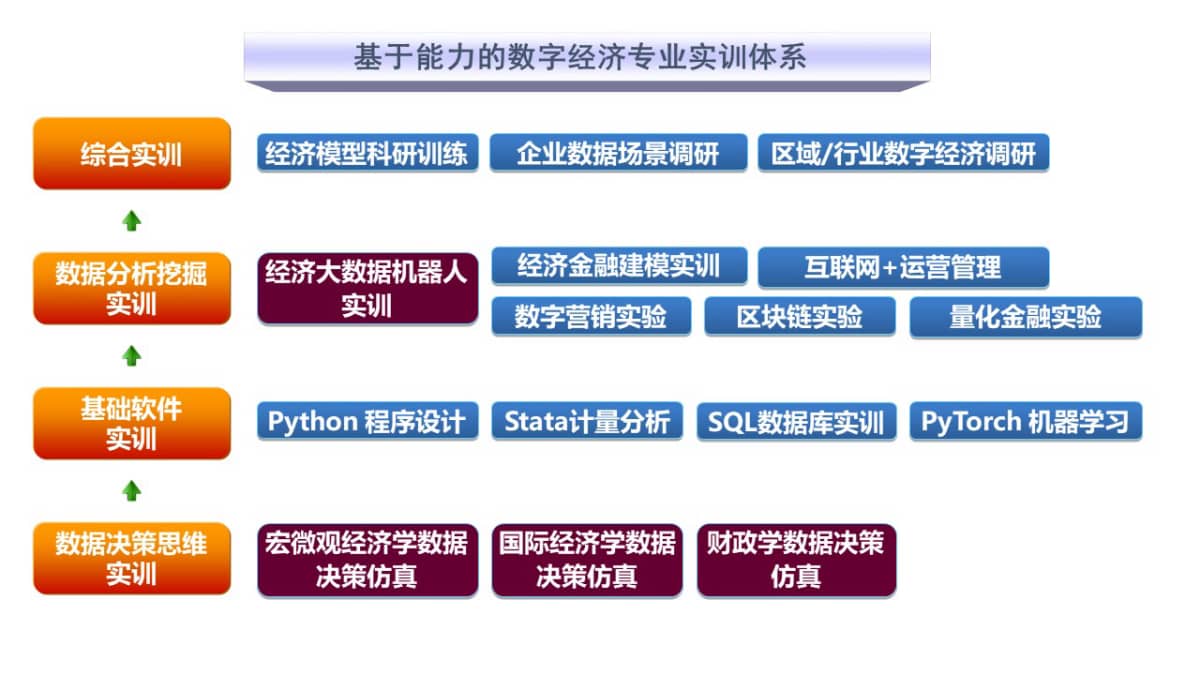 基于能力的数字经济专业实训体系

综合实训

经济模型科研训练

企业数据场景调研

区域/行业数字经济调研

数据分析挖掘实训

经济大数据机器人实训

经济金融建模实训

互联网+运营管理

数字营销实验

区块链实验

量化金融实验

基础软件实训

Python 程序设计

Stata计量分析

SQL数据库实训

PyTorch 机器学习

数据决策思维实训

宏微观经济学数据决策仿真

国际经济学数据决策仿真

财政学数据决策仿真